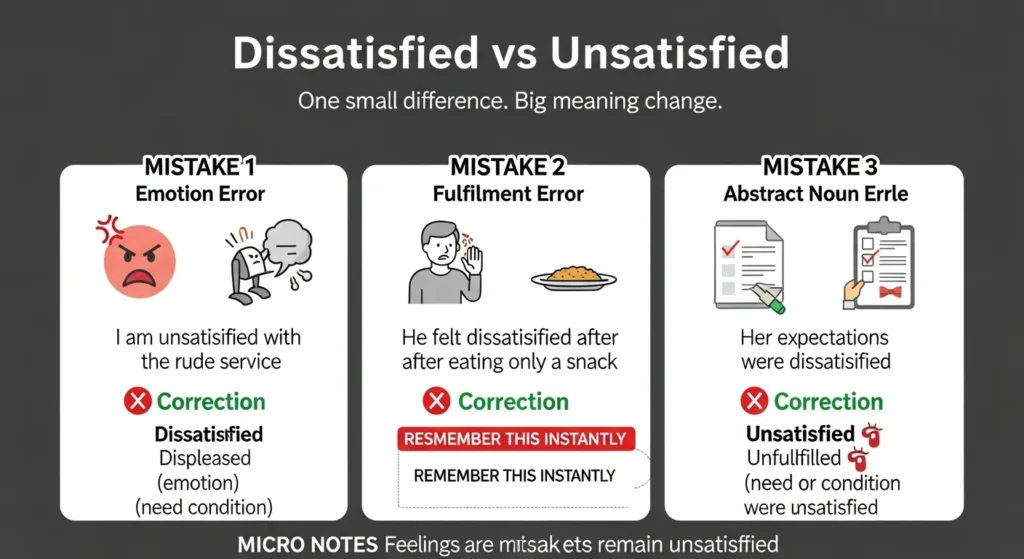 Dissatisfied vs Unsatisfied

One small difference. Big meaning change.

MISTAKE 1
Emotion Error

I am unsatisified with the rude service

Correction

Dissatisfied
Displeased
(emotion)
(need condition)

MISTAKE 2
Fulfilment Error

He felt dissatisified after after eating only a snack

Correction

RESMEMBER THIS INSTANTLY

REMEMBER THIS INSTANTLY

MISTAKE 3
Abstract Noun Errle

Her expectations were dissatisified

Correction

Unsatisfied
Unfullfilled
(need or condition were unsatisfied

MICRO NOTES Feelings are mitsak ets remain unsatisffied